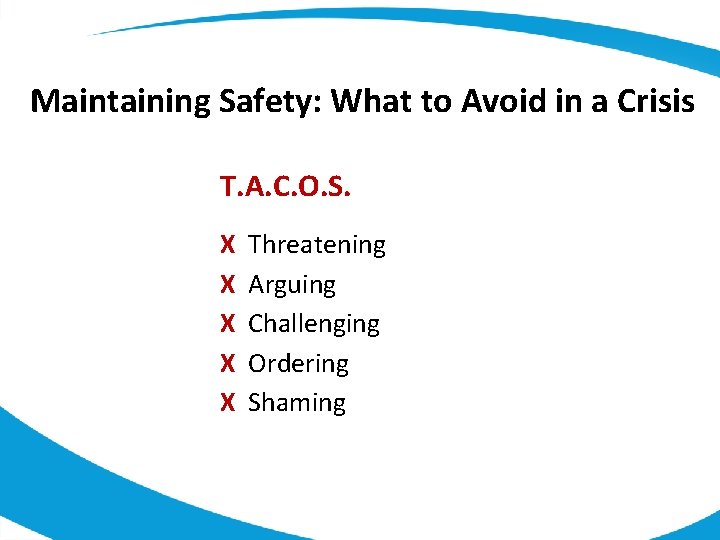 Maintaining Safety: What to Avoid in a Crisis

T.A.C.O.S.

X Threatening
X Arguing
X Challenging
X Ordering
X Shaming